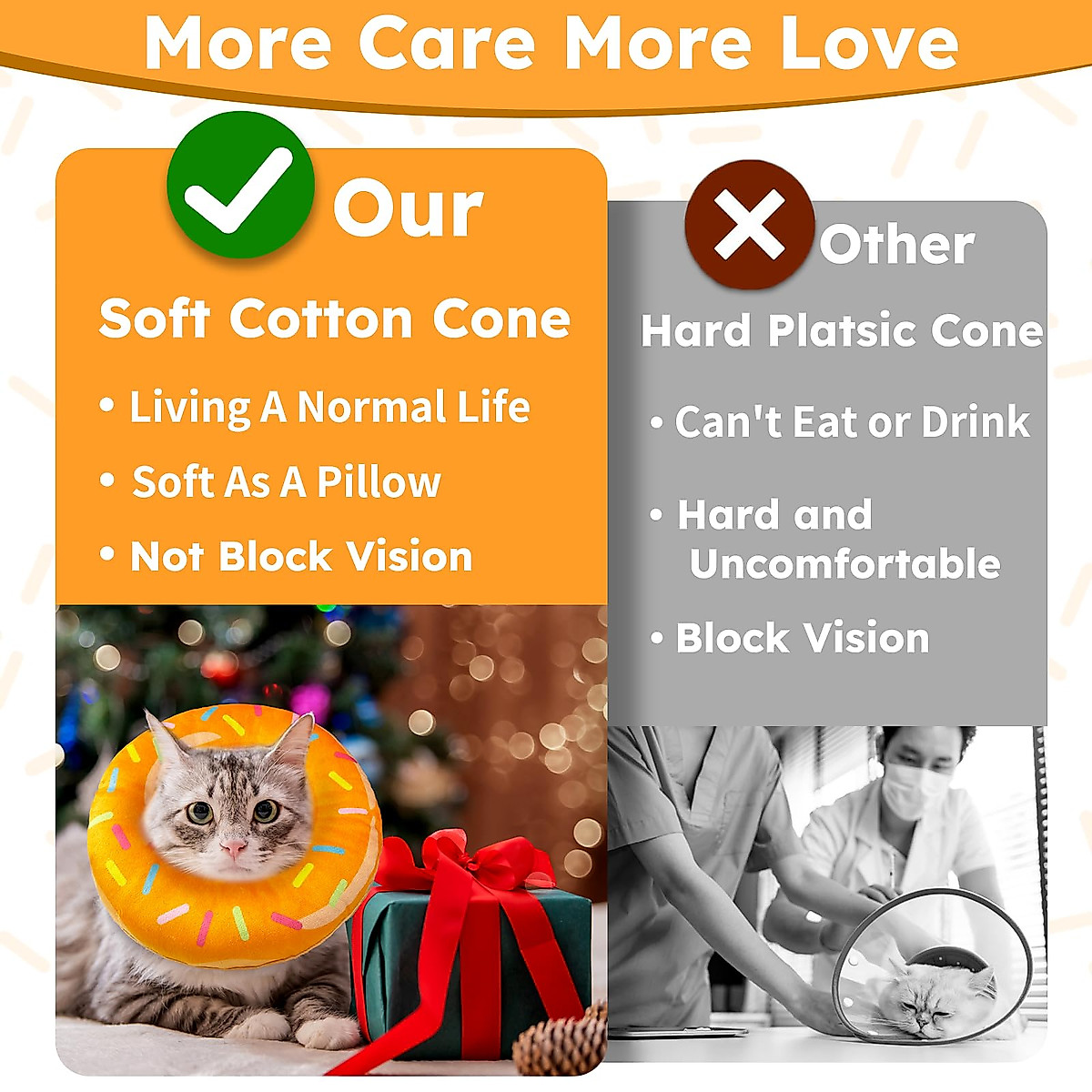 More Care More Love

Our

Soft Cotton Cone

• Living A Normal Life

• Soft As A Pillow

• Not Block Vision

Other

Hard Platsic Cone

• Can't Eat or Drink

• Hard and Uncomfortable

• Block Vision